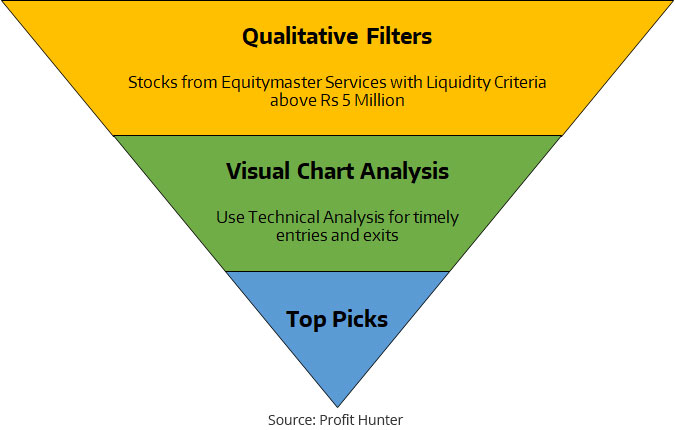 Qualitative Filters

Stocks from Equitymaster Services with Liquidity Criteria above Rs 5 Million

Visual Chart Analysis

Use Technical Analysis for timely entries and exits

Top Picks

Source: Profit Hunter